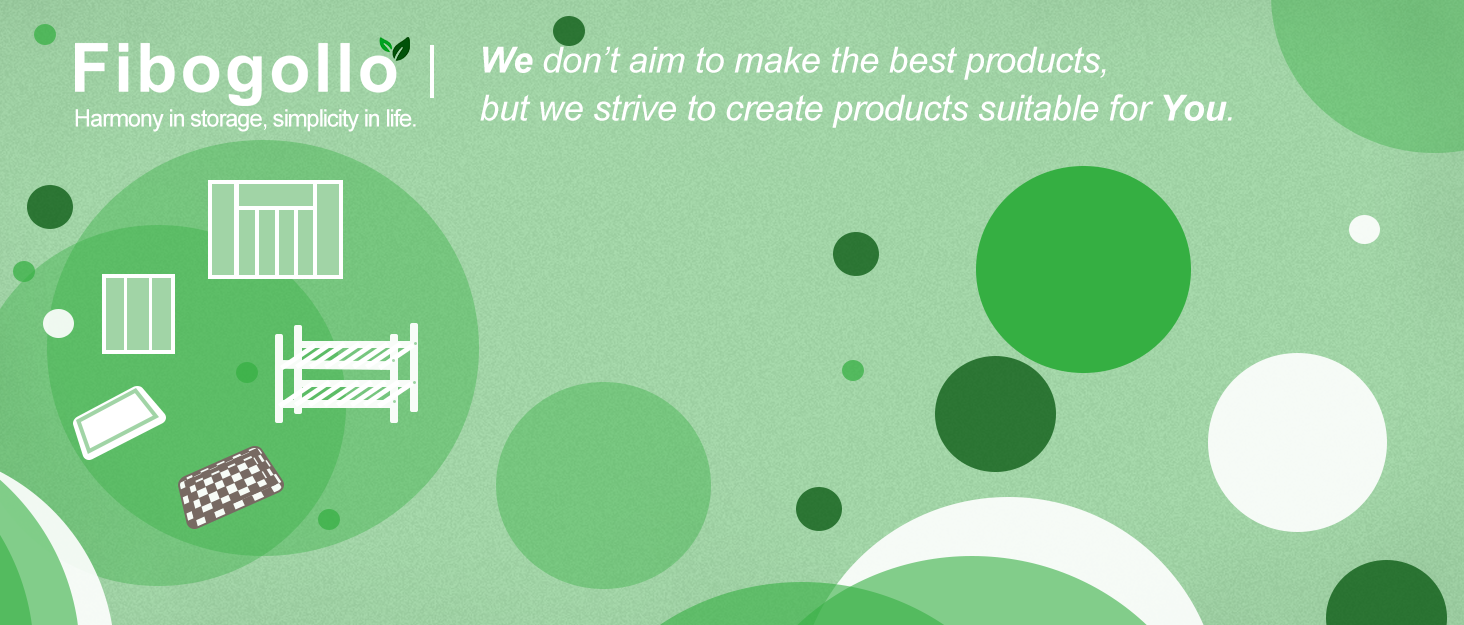 Fibogollo
Harmony in storage, simplicity in life.

We don’t aim to make the best products, but we strive to create products suitable for You.